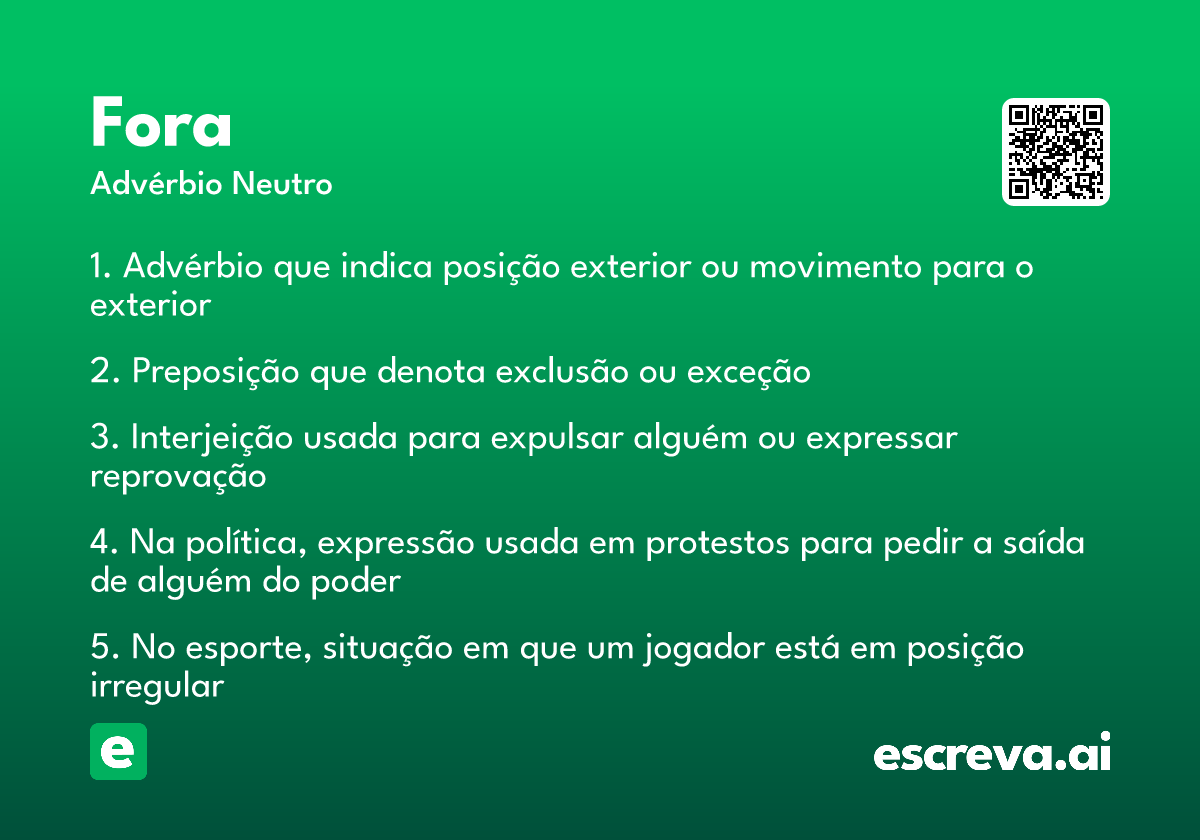 Fora
Advérbio Neutro

1. Advérbio que indica posição exterior ou movimento para o exterior

2. Preposição que denota exclusão ou exceção

3. Interjeição usada para expulsar alguém ou expressar reprovação

4. Na política, expressão usada em protestos para pedir a saída de alguém do poder

5. No esporte, situação em que um jogador está em posição irregular

e

escreva.ai